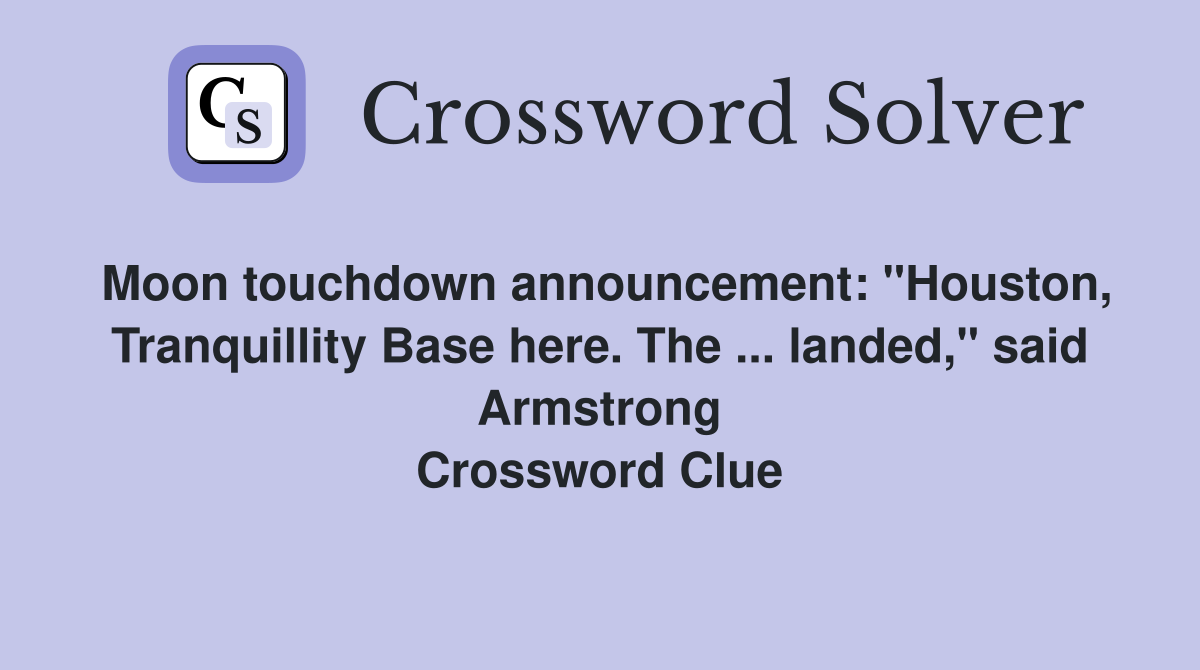 CS

Crossword Solver

Moon touchdown announcement: "Houston, Tranquillity Base here. The ... landed," said Armstrong
Crossword Clue